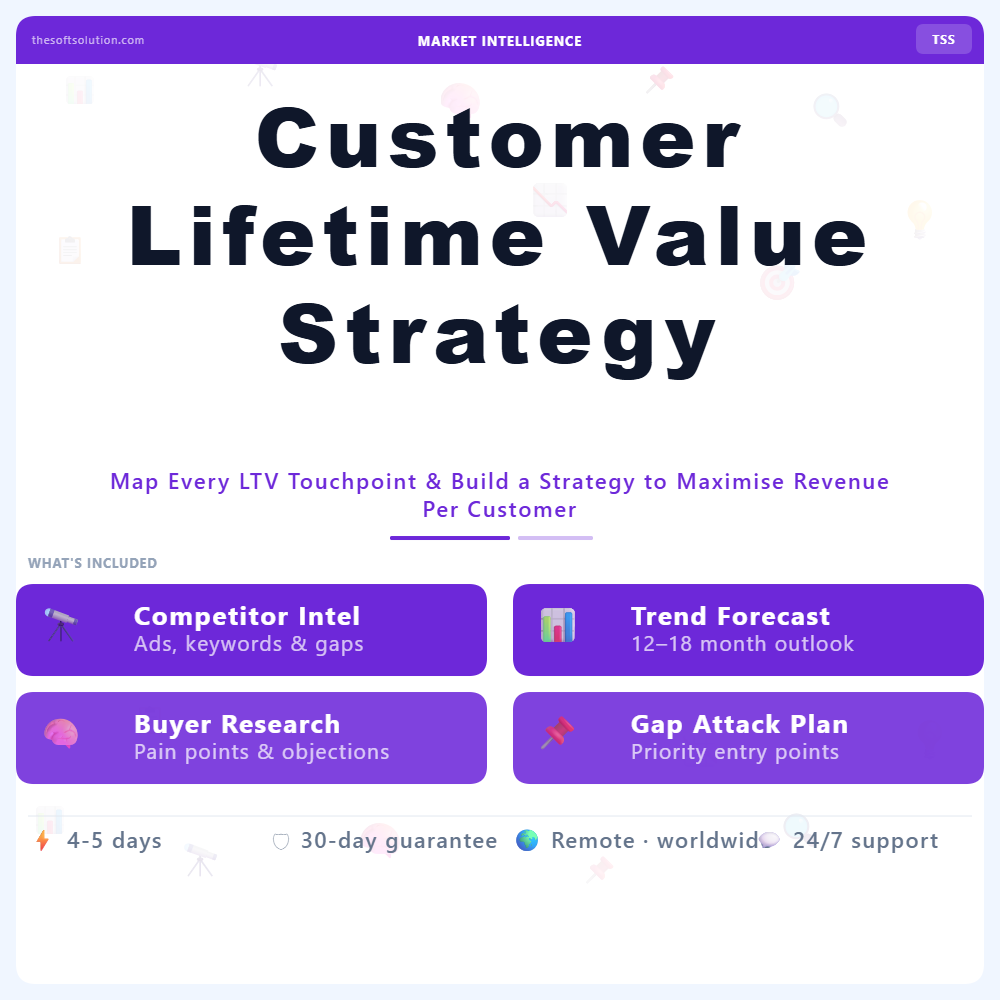 thesoftsolution.com MARKET INTELLIGENCE TSS

Customer Lifetime Value Strategy

Map Every LTV Touchpoint & Build a Strategy to Maximise Revenue Per Customer

WHAT'S INCLUDED

Competitor Intel
Ads, keywords & gaps

Trend Forecast
12–18 month outlook

Buyer Research
Pain points & objections

Gap Attack Plan
Priority entry points

4-5 days 30-day guarantee Remote · worldwid 24/7 support